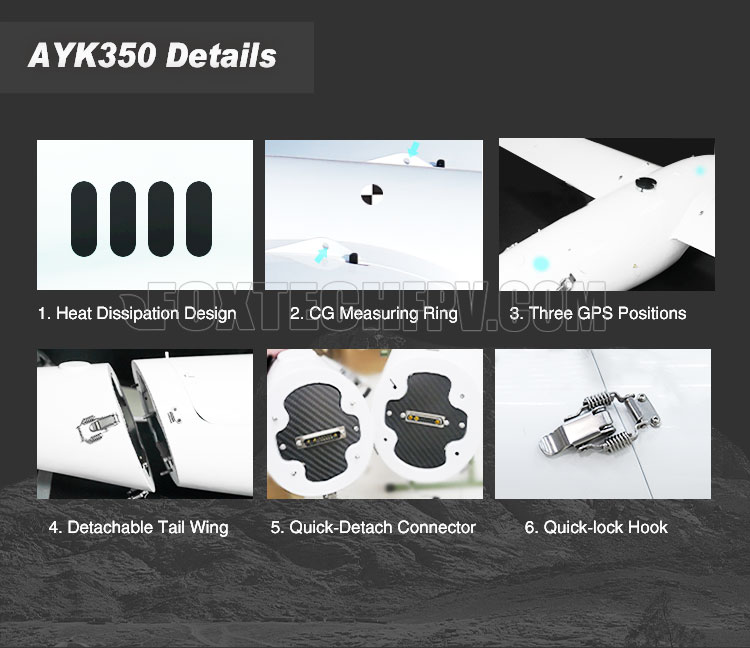 AYK350 Details

1. Heat Dissipation Design

2. CG Measuring Ring

3. Three GPS Positions

FOXTECHFPV.COM

4. Detachable Tail Wing

5. Quick-Detach Connector

6. Quick-lock Hook